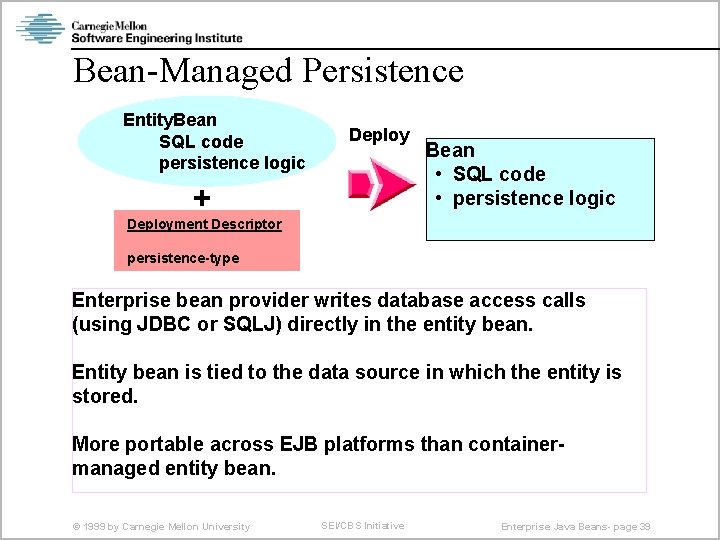 Carnegie Mellon
Software Engineering Institute

Bean-Managed Persistence

EntityBean
SQL code
persistence logic

+

Deployment Descriptor

persistence-type

Deploy

Bean
• SQL code
• persistence logic

Enterprise bean provider writes database access calls (using JDBC or SQLJ) directly in the entity bean.

Entity bean is tied to the data source in which the entity is stored.

More portable across EJB platforms than container-managed entity bean.

© 1999 by Carnegie Mellon University

SEI/CBS Initiative

Enterprise Java Beans- page 39